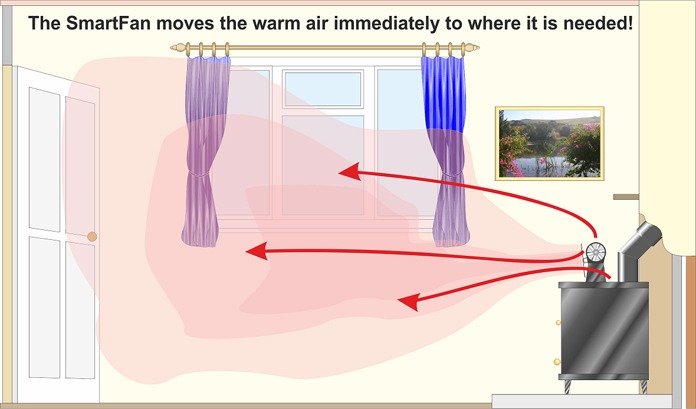 The SmartFan moves the warm air immediately to where it is needed!